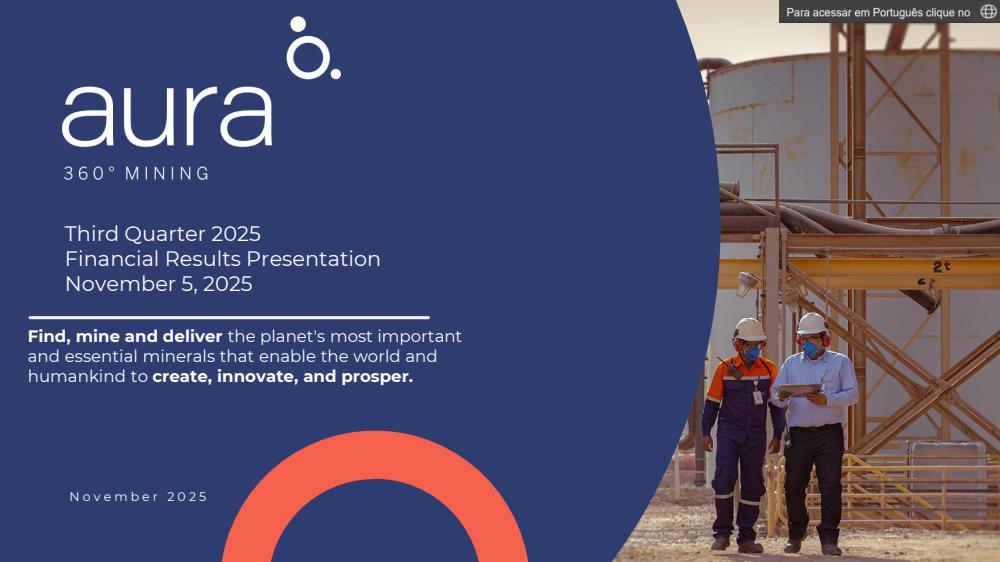 Para acessar em Português clique no

aura
360° MINING

Third Quarter 2025
Financial Results Presentation
November 5, 2025

Find, mine and deliver the planet's most important and essential minerals that enable the world and humankind to create, innovate, and prosper.

November 2025

2t